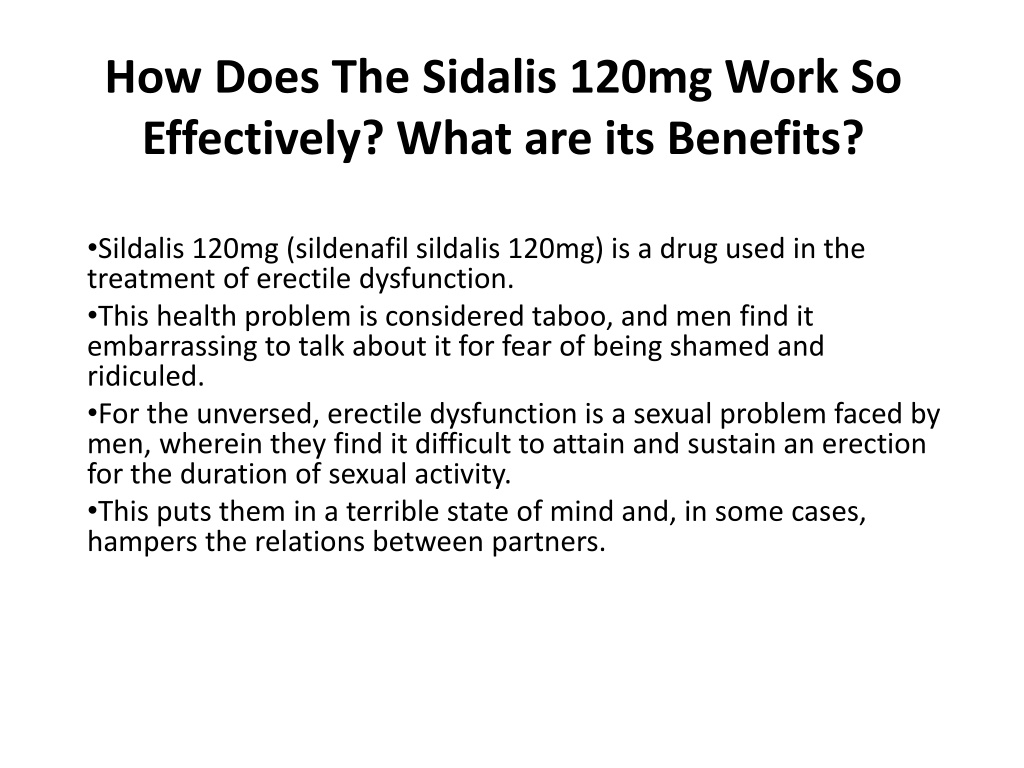 How Does The Sidalis 120mg Work So Effectively? What are its Benefits?

•Sildalis 120mg (sildenafil sildalis 120mg) is a drug used in the treatment of erectile dysfunction.

•This health problem is considered taboo, and men find it embarrassing to talk about it for fear of being shamed and ridiculed.

•For the unversed, erectile dysfunction is a sexual problem faced by men, wherein they find it difficult to attain and sustain an erection for the duration of sexual activity.

•This puts them in a terrible state of mind and, in some cases, hampers the relations between partners.